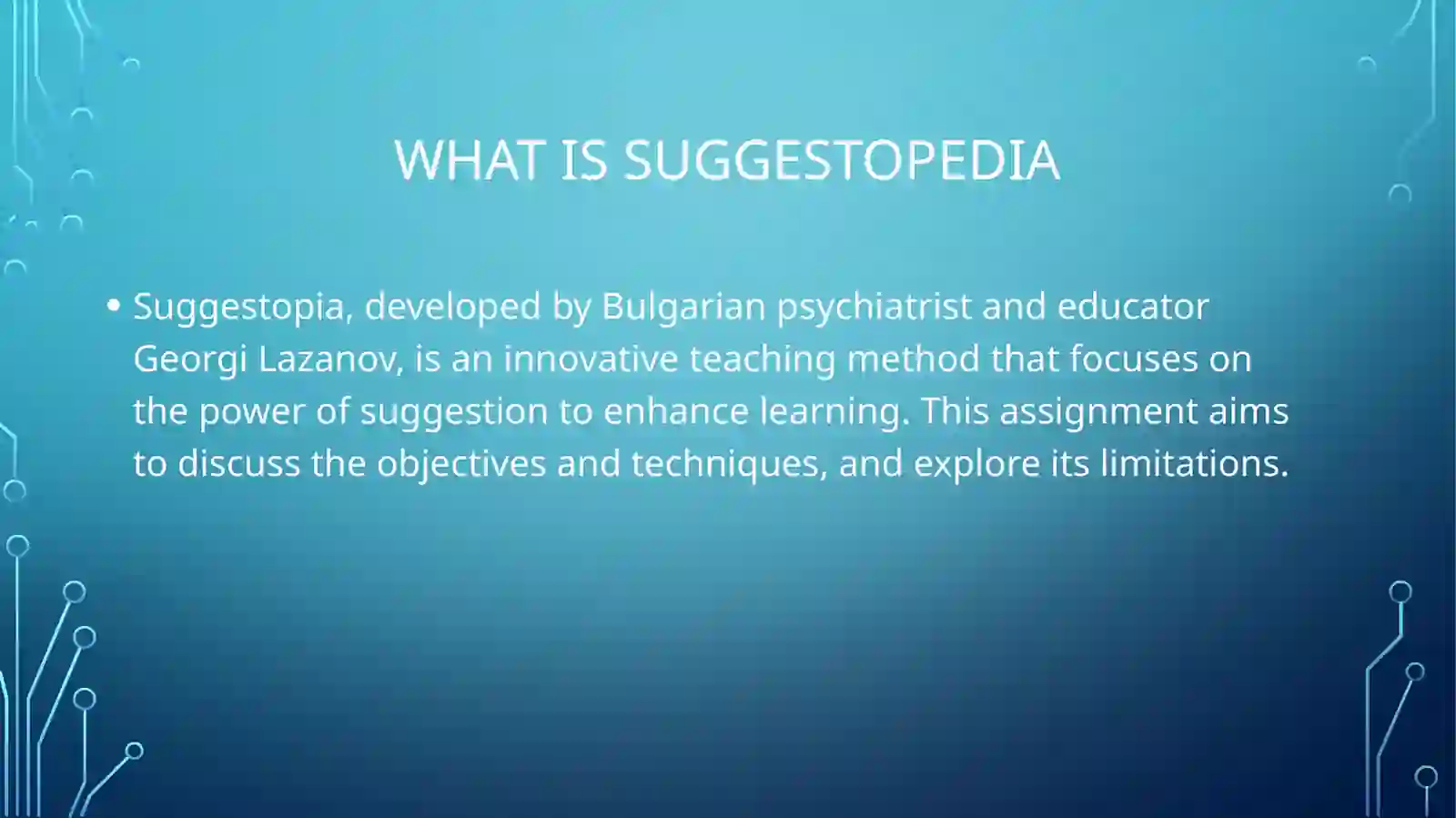 WHAT IS SUGGESTOPEDIA

• Suggestopia, developed by Bulgarian psychiatrist and educator Georgi Lazanov, is an innovative teaching method that focuses on the power of suggestion to enhance learning. This assignment aims to discuss the objectives and techniques, and explore its limitations.